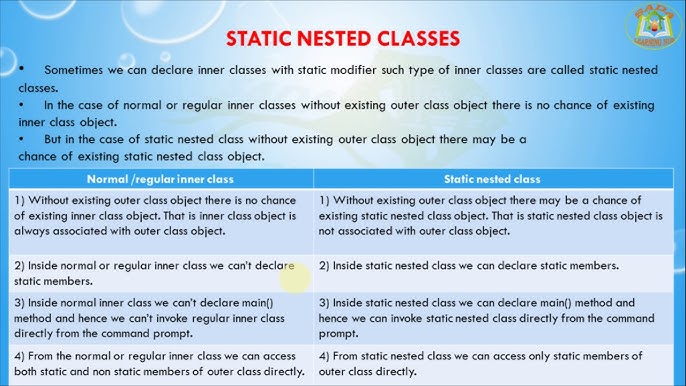 SADA LEARNING HUB

STATIC NESTED CLASSES

• Sometimes we can declare inner classes with static modifier such type of inner classes are called static nested classes.

• In the case of normal or regular inner classes without existing outer class object there is no chance of existing inner class object.

• But in the case of static nested class without existing outer class object there may be a chance of existing static nested class object.

| Normal /regular inner class | Static nested class |
|---|---|
| 1) Without existing outer class object there is no chance of existing inner class object. That is inner class object is always associated with outer class object. | 1) Without existing outer class object there may be a chance of existing static nested class object. That is static nested class object is not associated with outer class object. |
| 2) Inside normal or regular inner class we can't declare static members. | 2) Inside static nested class we can declare static members. |
| 3) Inside normal inner class we can't declare main() method and hence we can't invoke regular inner class directly from the command prompt. | 3) Inside static nested class we can declare main() method and hence we can invoke static nested class directly from the command prompt. |
| 4) From the normal or regular inner class we can access both static and non static members of outer class directly. | 4) From static nested class we can access only static members of outer class directly. |